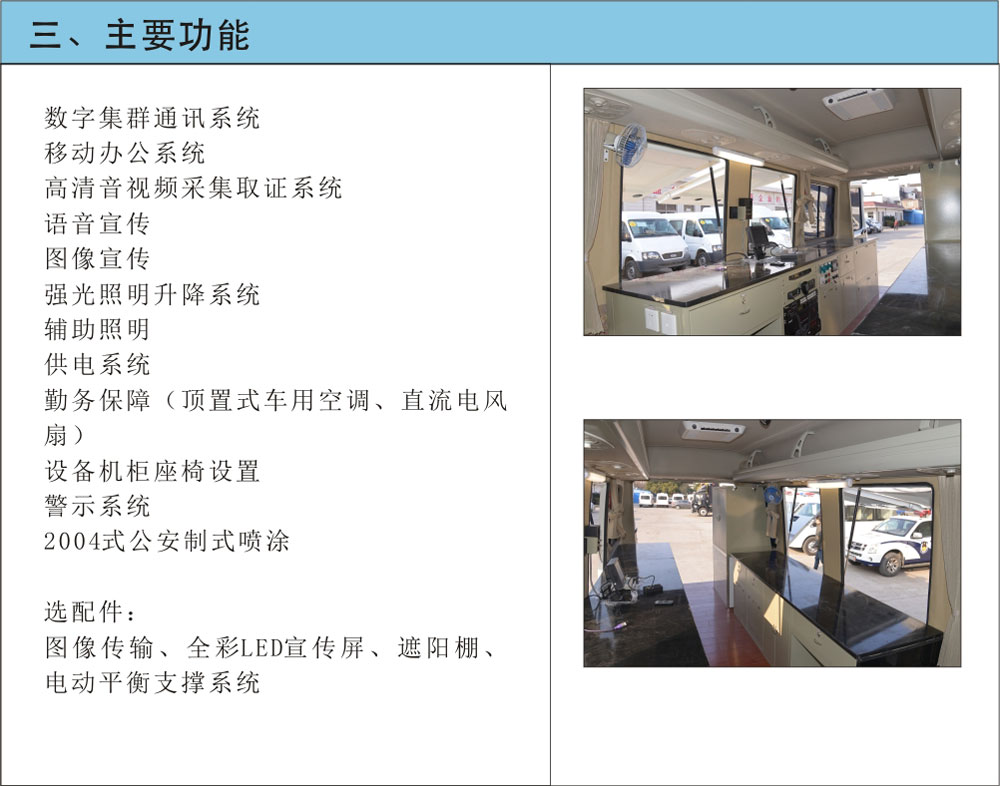 三、主要功能

数字集群通讯系统
移动办公系统
高清音视频采集取证系统
语音宣传
图像宣传
强光照明升降系统
辅助照明
供电系统
勤务保障（顶置式车用空调、直流电风扇）
设备机柜座椅设置
警示系统
2004式公安制式喷涂

选配件：
图像传输、全彩LED宣传屏、遮阳棚、电动平衡支撑系统